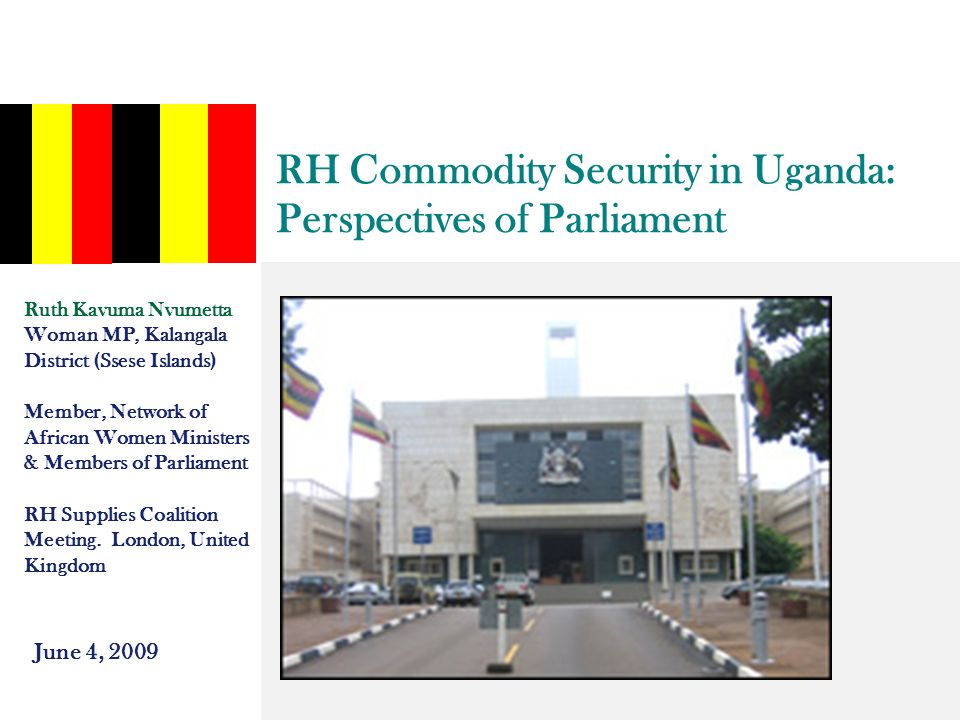 RH Commodity Security in Uganda: Perspectives of Parliament

Ruth Kavuma Nvumetta
Woman MP, Kalangala District (Ssese Islands)

Member, Network of African Women Ministers & Members of Parliament

RH Supplies Coalition Meeting. London, United Kingdom

June 4, 2009